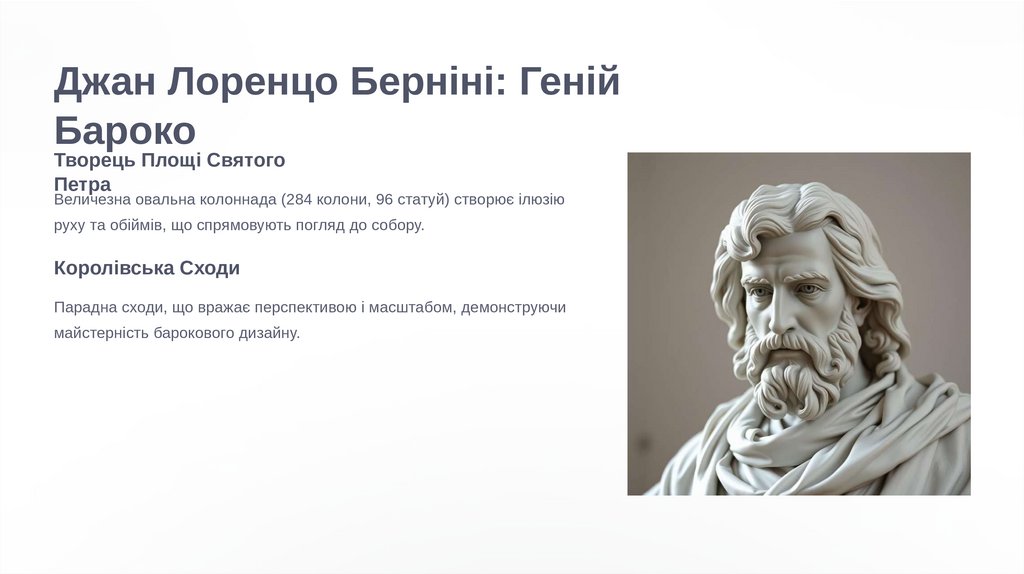 Джан Лоренцо Берніні: Геній Бароко

Творець Площі Святого Петра

Величезна овальна колоннада (284 колони, 96 статуй) створює ілюзію руху та обіймів, що спрямовують погляд до собору.

Королівська Сходи

Парадна сходи, що вражає перспективою і масштабом, демонструючи майстерність барокового дизайну.